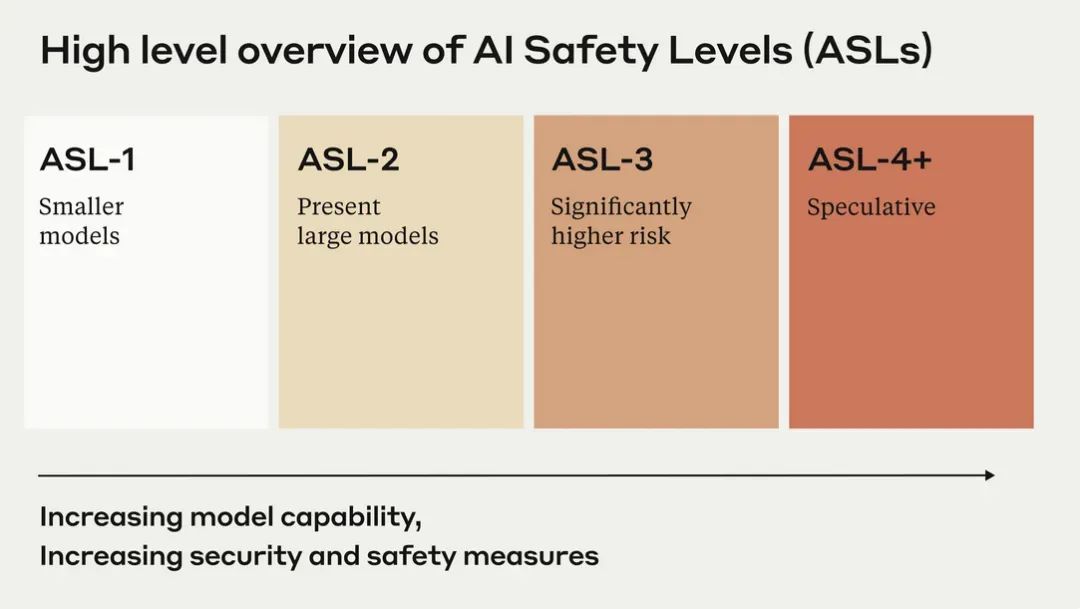 High level overview of AI Safety Levels (ASLs)

ASL-1
Smaller models

ASL-2
Present large models

ASL-3
Significantly higher risk

ASL-4+
Speculative

Increasing model capability,
Increasing security and safety measures